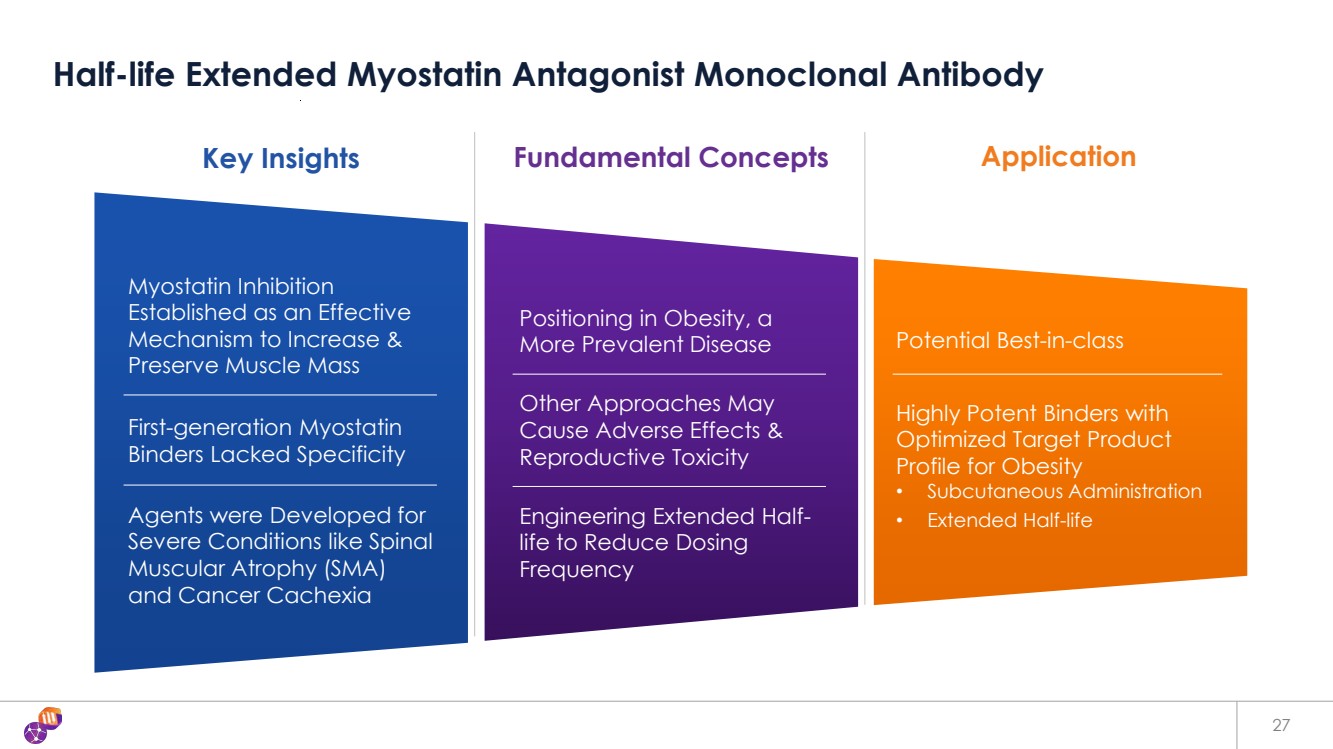 Half-life Extended Myostatin Antagonist Monoclonal Antibody

Key Insights

Myostatin Inhibition Established as an Effective Mechanism to Increase & Preserve Muscle Mass

First-generation Myostatin Binders Lacked Specificity

Agents were Developed for Severe Conditions like Spinal Muscular Atrophy (SMA) and Cancer Cachexia

Fundamental Concepts

Positioning in Obesity, a More Prevalent Disease

Other Approaches May Cause Adverse Effects & Reproductive Toxicity

Engineering Extended Half-life to Reduce Dosing Frequency

Application

Potential Best-in-class

Highly Potent Binders with Optimized Target Product Profile for Obesity
• Subcutaneous Administration
• Extended Half-life

27